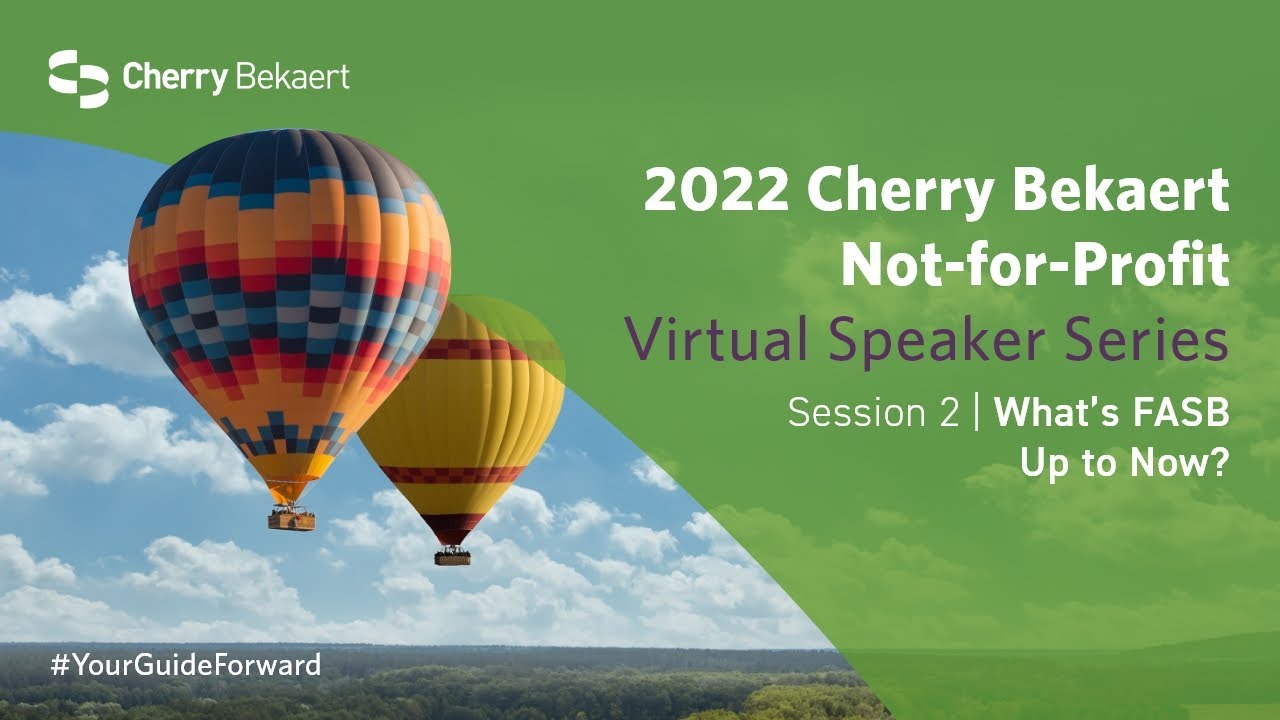 Cherry Bekaert

2022 Cherry Bekaert Not-for-Profit

Virtual Speaker Series

Session 2 | What's FASB Up to Now?

#YourGuideForward